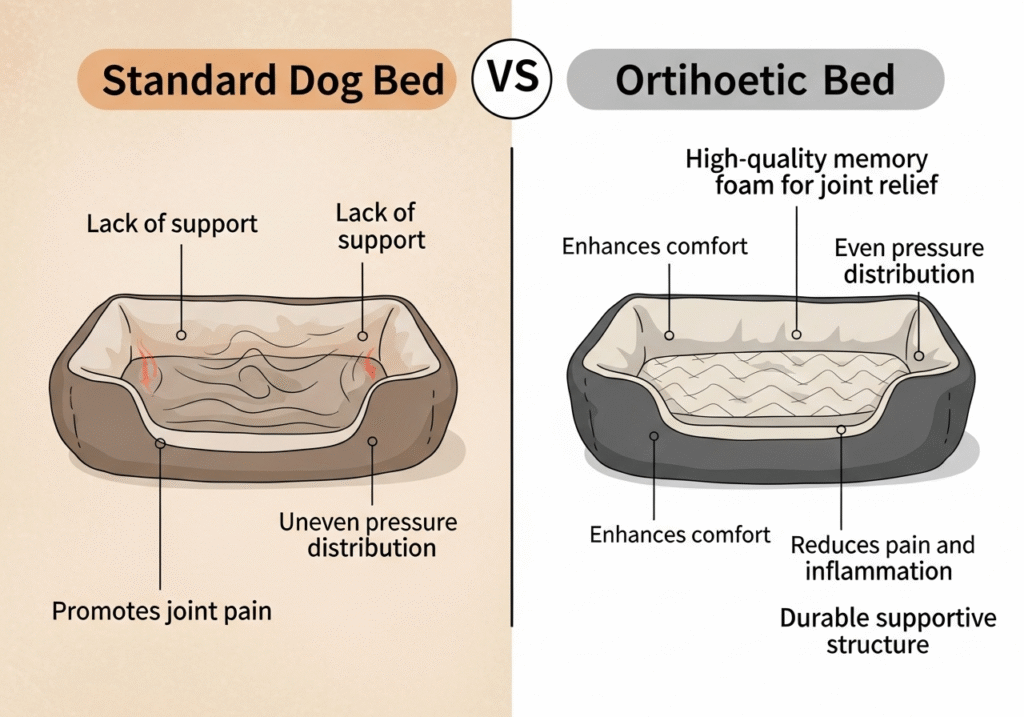 Standard Dog Bed

VS

Ortihoetic Bed

Lack of support

Lack of support

Uneven pressure distribution

Promotes joint pain

High-quality memory foam for joint relief

Enhances comfort

Even pressure distribution

Enhances comfort

Reduces pain and inflammation

Durable supportive structure